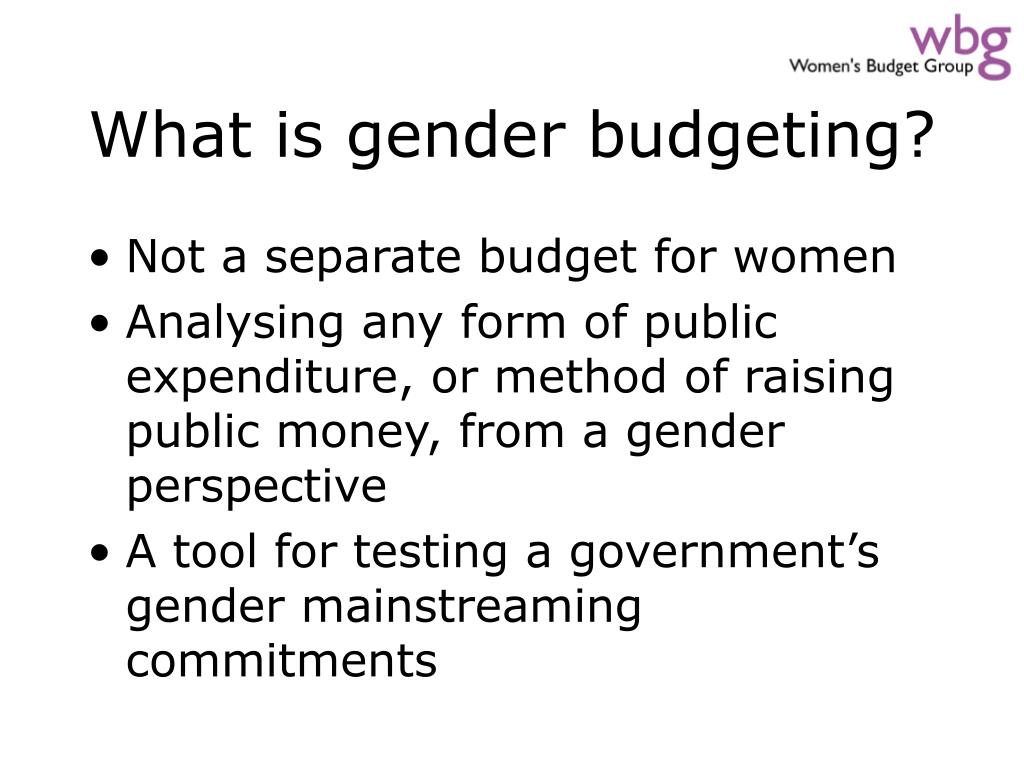 wbg
Women's Budget Group

What is gender budgeting?

• Not a separate budget for women
• Analysing any form of public expenditure, or method of raising public money, from a gender perspective
• A tool for testing a government's gender mainstreaming commitments